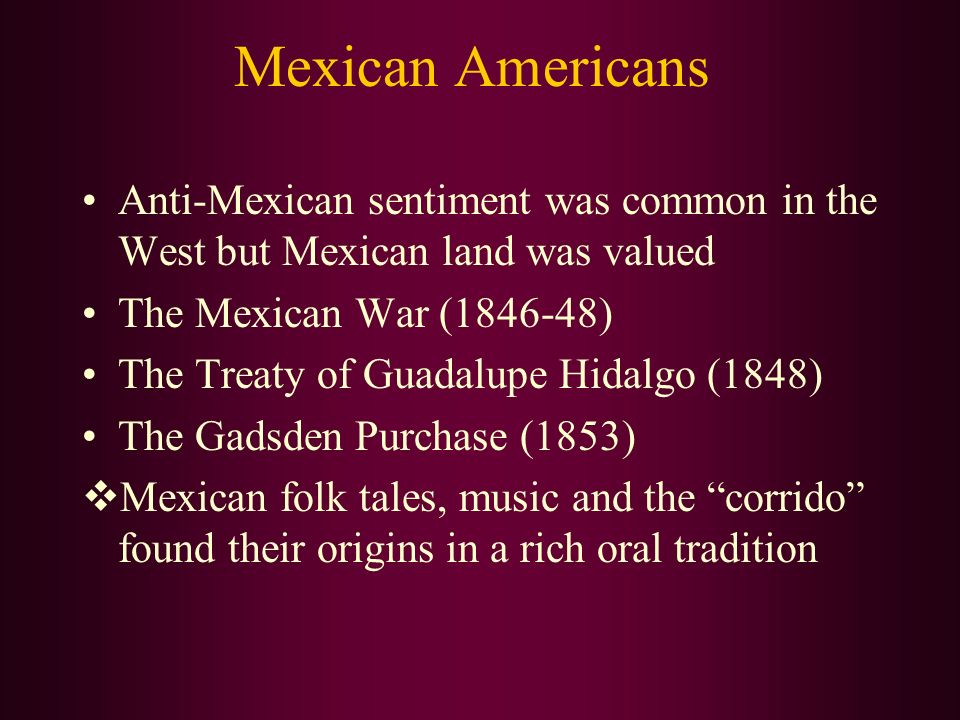 Mexican Americans

• Anti-Mexican sentiment was common in the West but Mexican land was valued
• The Mexican War (1846-48)
• The Treaty of Guadalupe Hidalgo (1848)
• The Gadsden Purchase (1853)
❖ Mexican folk tales, music and the “corrido” found their origins in a rich oral tradition